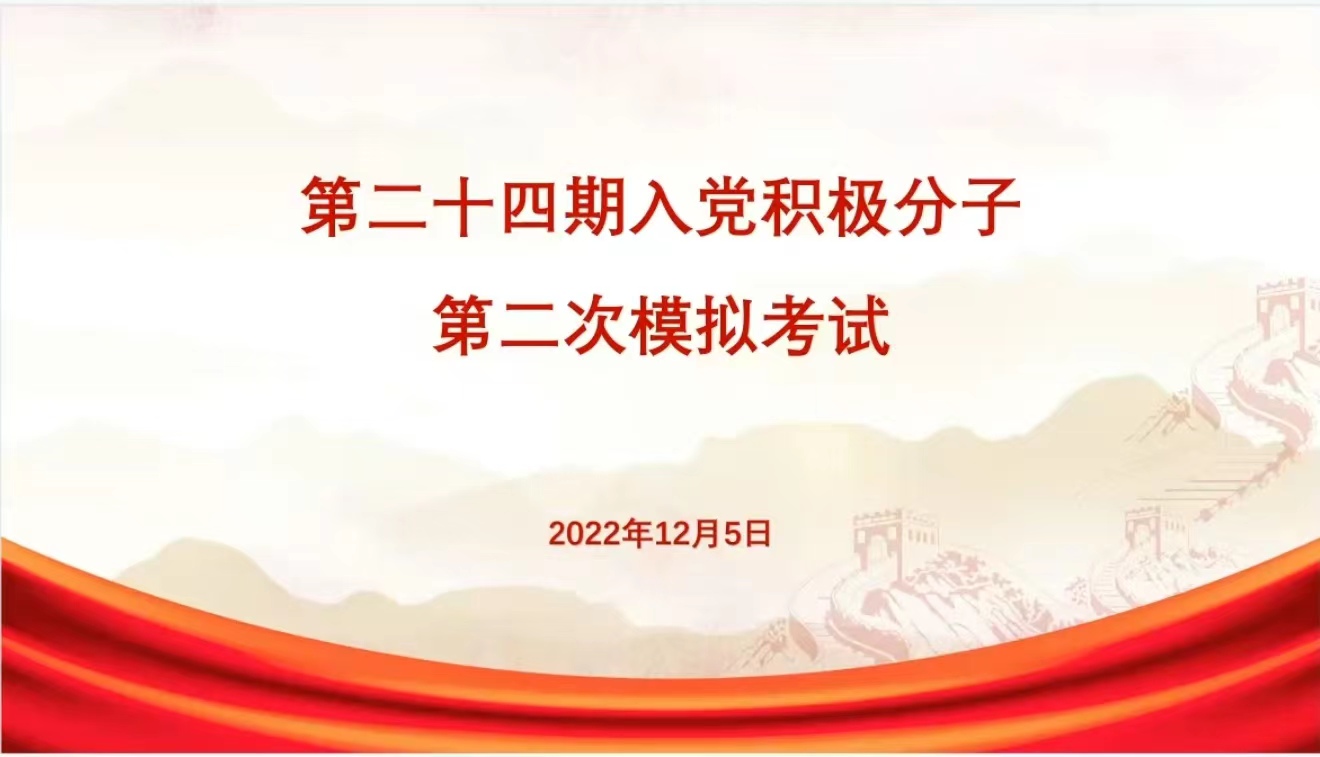 第二十四期入党积极分子
第二次模拟考试

2022年12月5日